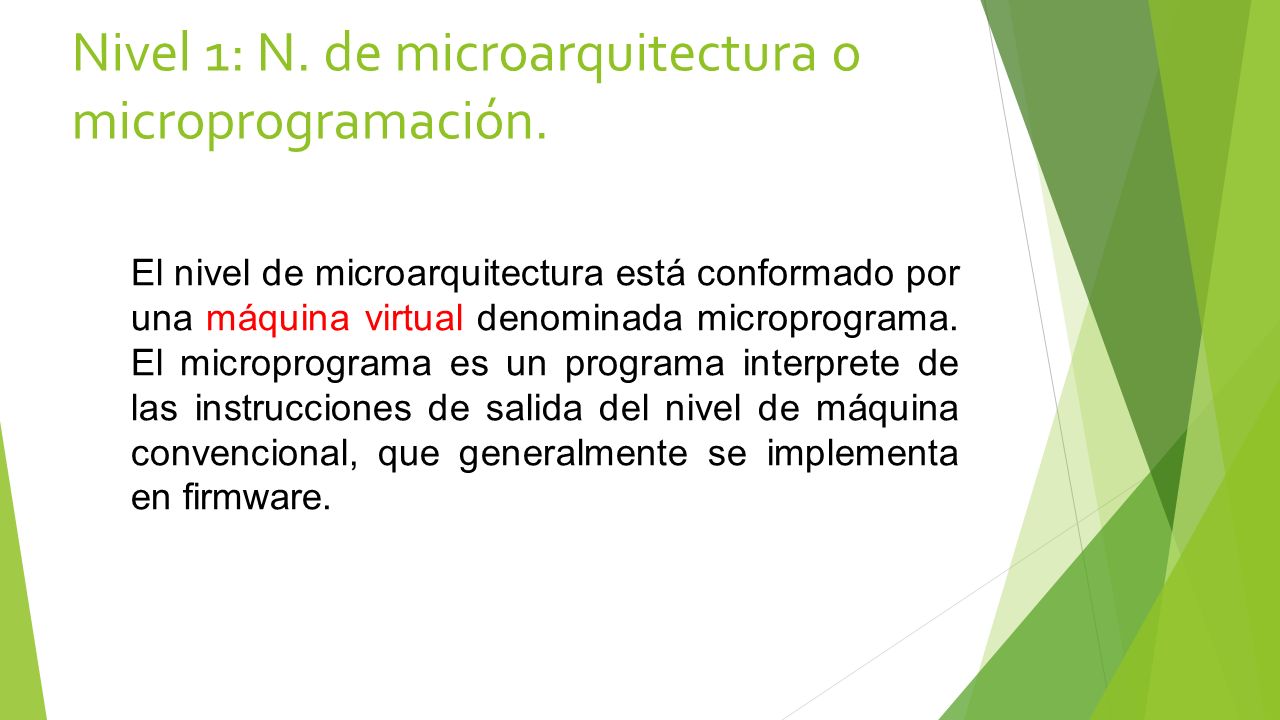 Nivel 1: N. de microarquitectura o microprogramación.

El nivel de microarquitectura está conformado por una máquina virtual denominada microprograma. El microprograma es un programa interprete de las instrucciones de salida del nivel de máquina convencional, que generalmente se implementa en firmware.